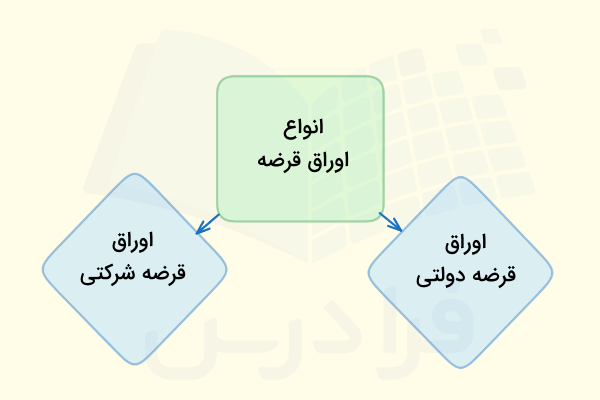 انواع
اوراق قرضه

اوراق
قرضه دولتی

اوراق
قرضه شرکتی

فرادرس